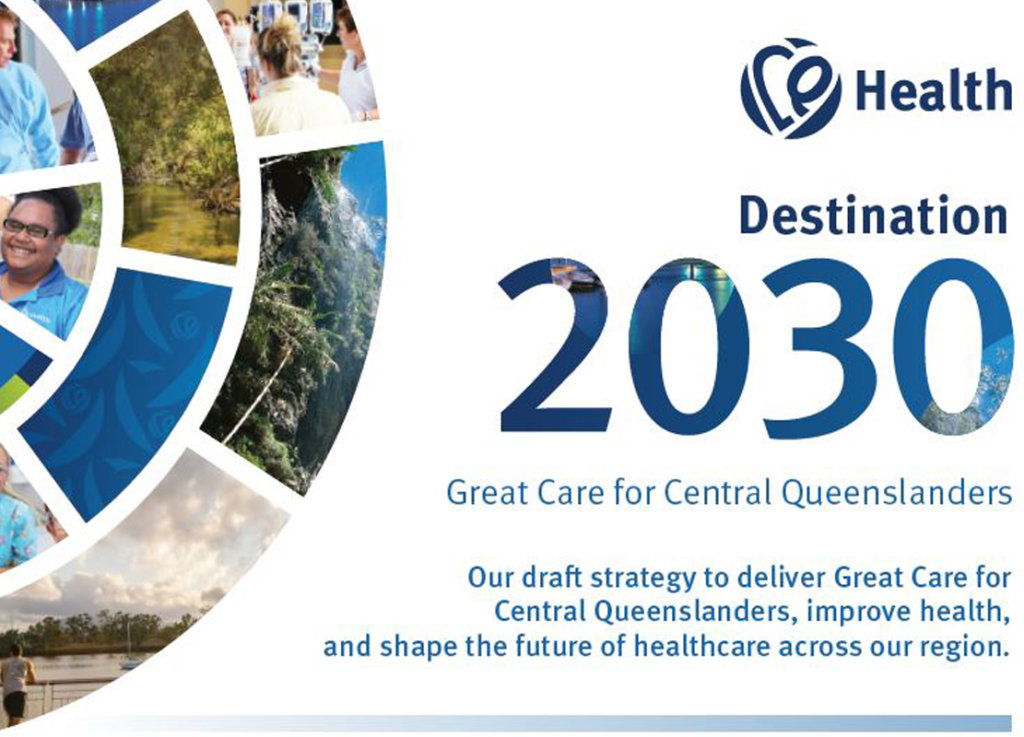 CQ Health

Destination

2030

Great Care for Central Queenslanders

Our draft strategy to deliver Great Care for Central Queenslanders, improve health, and shape the future of healthcare across our region.